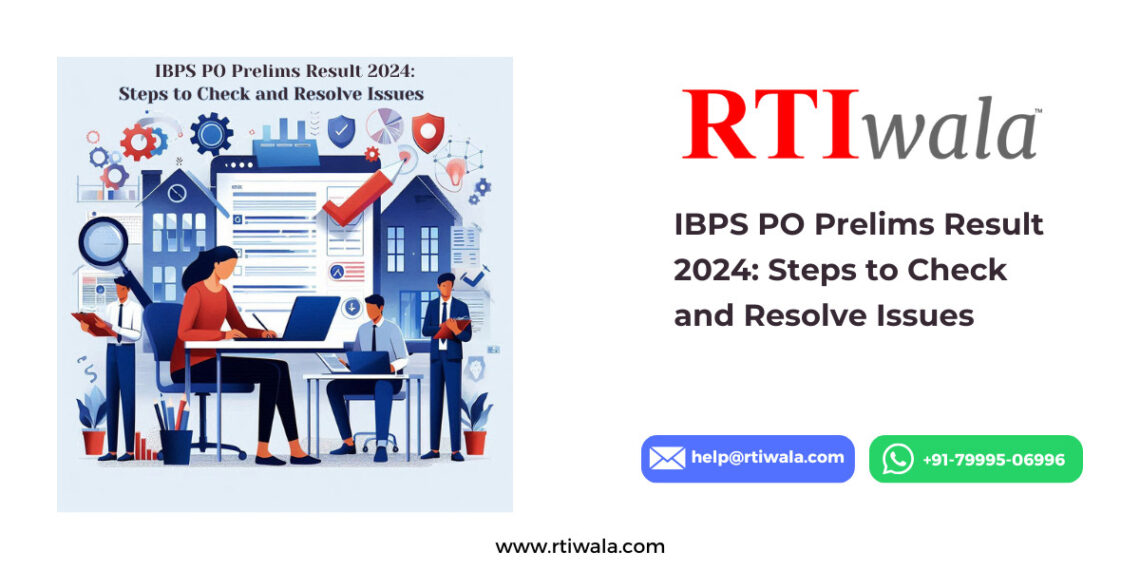 IBPS PO Prelims Result 2024: Steps to Check and Resolve Issues

RTIwala™

IBPS PO Prelims Result 2024: Steps to Check and Resolve Issues

help@rtiwala.com

+91-79995-06996

www.rtiwala.com